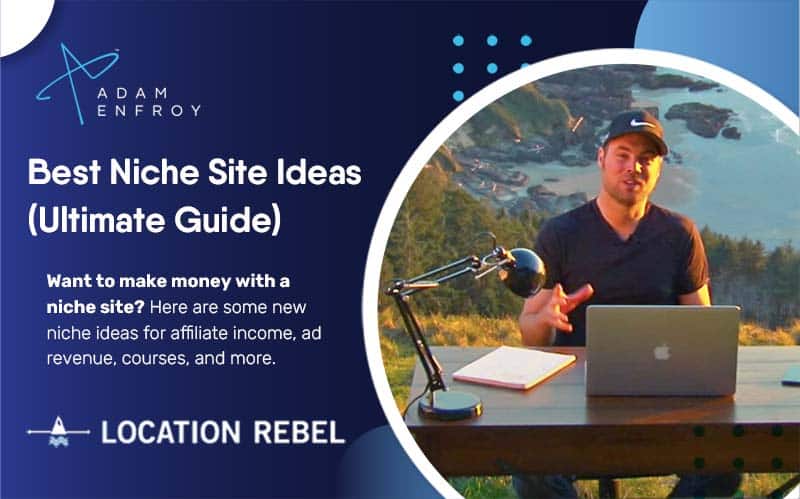 ADAM ENFROY

Best Niche Site Ideas (Ultimate Guide)

Want to make money with a niche site? Here are some new niche ideas for affiliate income, ad revenue, courses, and more.

LOCATION REBEL